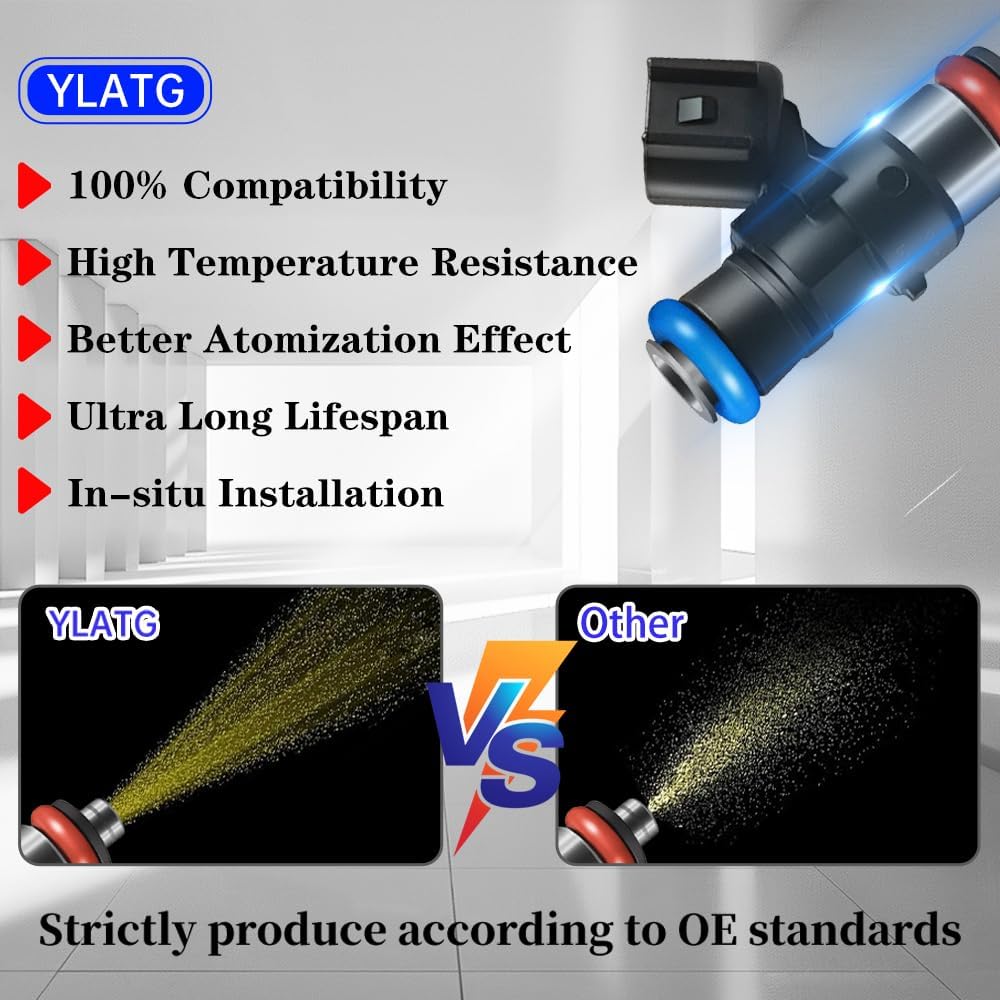 YLATG

100% Compatibility

High Temperature Resistance

Better Atomization Effect

Ultra Long Lifespan

In-situ Installation

YLATG

VS

Other

Strictly produce according to OE standards